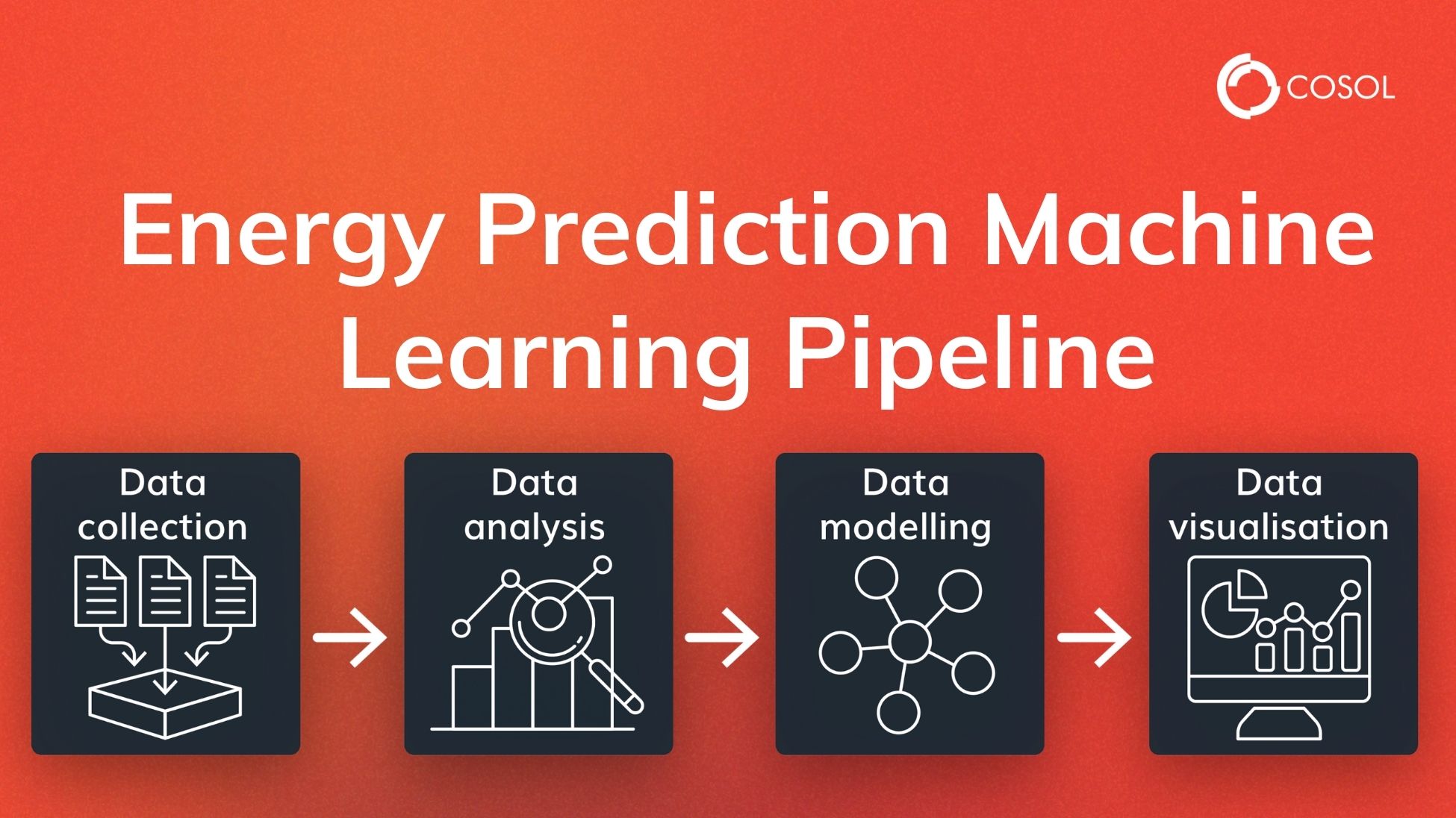 COSOL

Energy Prediction Machine Learning Pipeline

Data collection

Data analysis

Data modelling

Data visualisation